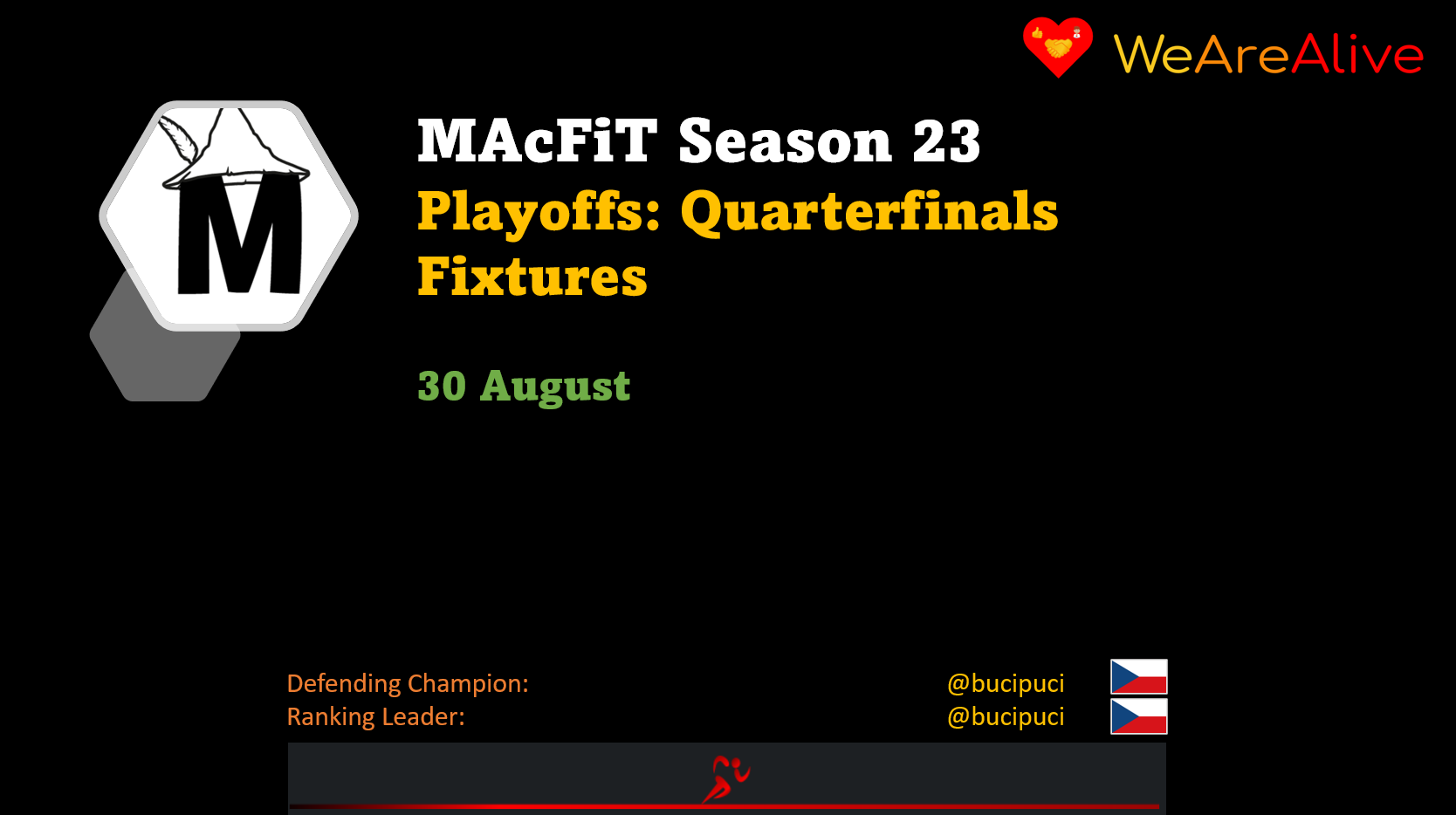 WeAreAlive

M

MAcFiT Season 23
Playoffs: Quarterfinals
Fixtures

30 August

Defending Champion: @bucipuci
Ranking Leader: @bucipuci